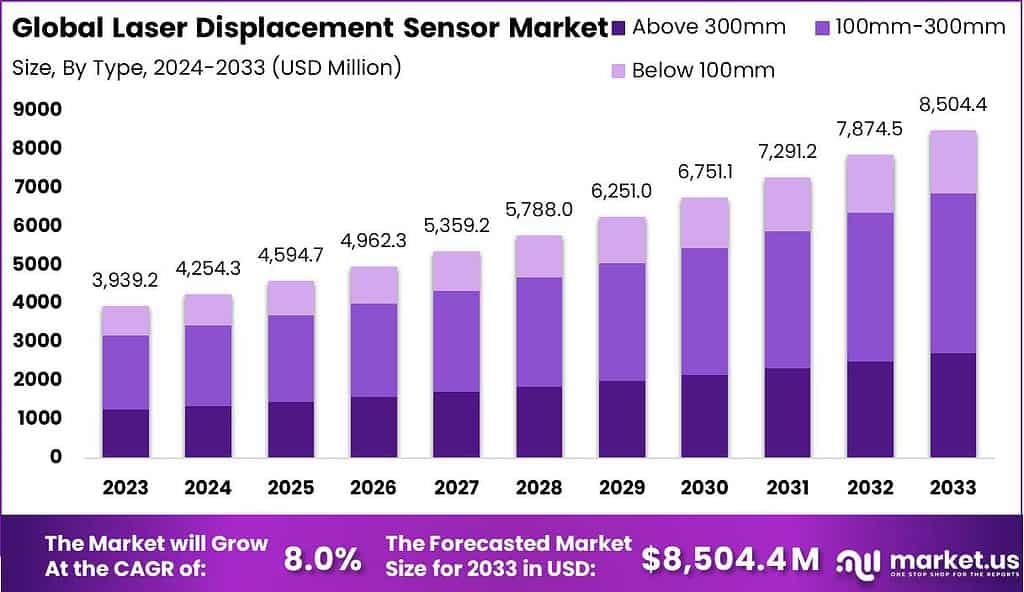 Global Laser Displacement Sensor Market
Size, By Type, 2024-2033 (USD Million)

Above 300mm
100mm-300mm
Below 100mm

9000
8000
7000
6000
5000
4000
3000
2000
1000
0

3,939.2
4,254.3
4,594.7
4,962.3
5,359.2
5,788.0
6,251.0
6,751.1
7,291.2
7,874.5
8,504.4

2023
2024
2025
2026
2027
2028
2029
2030
2031
2032
2033

The Market will Grow At the CAGR of: 8.0%

The Forecasted Market Size for 2033 in USD: $8,504.4M

market.us
ONE STOP SHOP FOR THE REPORTS